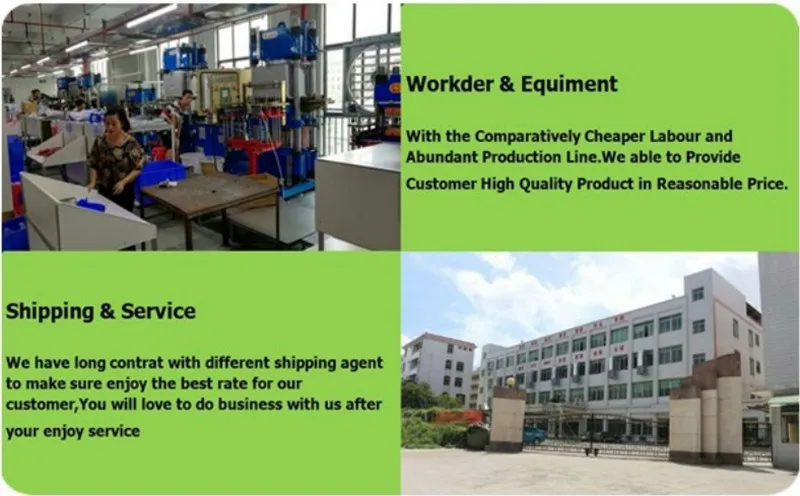 Workder & Equiment

With the Comparatively Cheaper Labour and Abundant Production Line.We able to Provide Customer High Quality Product in Reasonable Price.

Shipping & Service

We have long contrat with different shipping agent to make sure enjoy the best rate for our customer,You will love to do business with us after your enjoy service